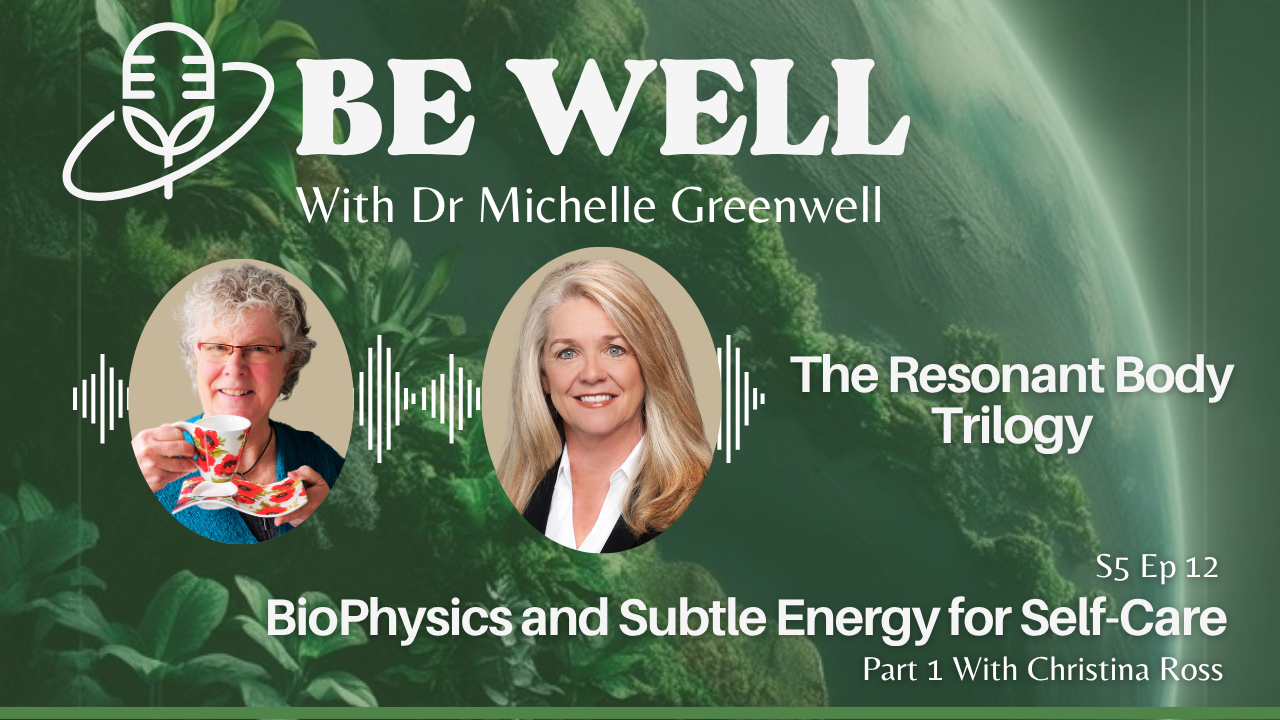 BE WELL
With Dr Michelle Greenwell

The Resonant Body Trilogy

S5 Ep 12
BioPhysics and Subtle Energy for Self-Care
Part 1 With Christina Ross